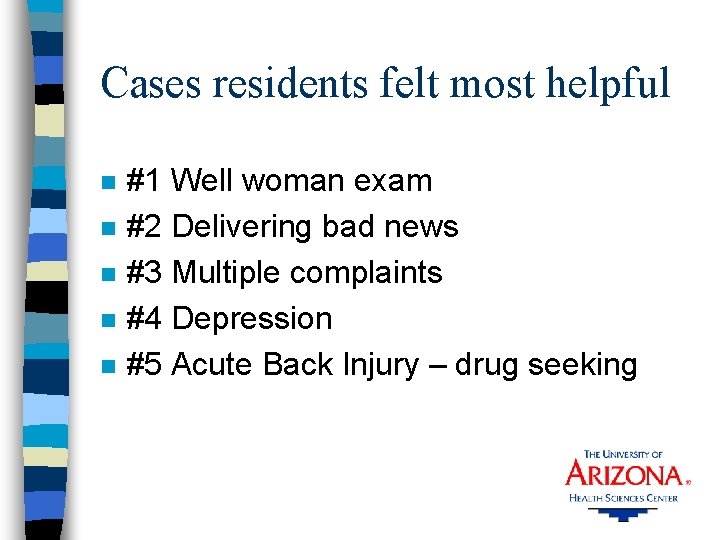 Cases residents felt most helpful

- #1 Well woman exam
- #2 Delivering bad news
- #3 Multiple complaints
- #4 Depression
- #5 Acute Back Injury – drug seeking

THE UNIVERSITY OF
ARIZONA®
HEALTH SCIENCES CENTER